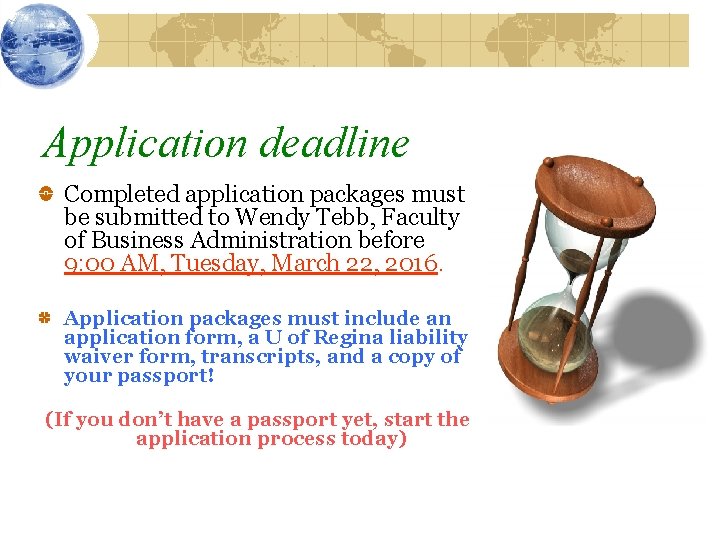 Application deadline

Completed application packages must be submitted to Wendy Tebb, Faculty of Business Administration before 9:00 AM, Tuesday, March 22, 2016.

Application packages must include an application form, a U of Regina liability waiver form, transcripts, and a copy of your passport!

(If you don't have a passport yet, start the application process today)